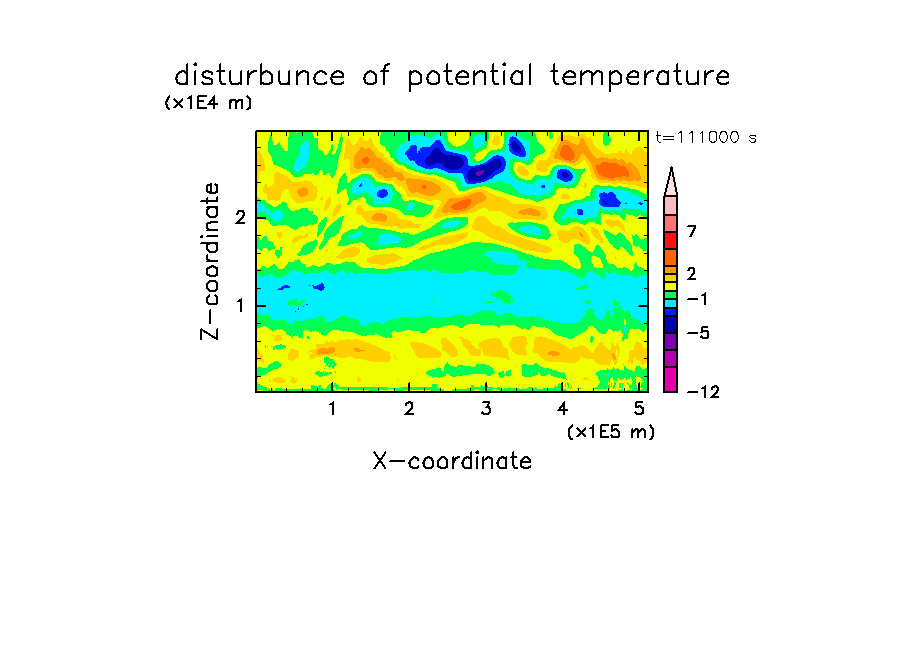 disturbunce of potential temperature

(x1E4 m)

t=111000 s

Z-coordinate

2

1

7

2

−1

−5

−12

1 2 3 4 5

(x1E5 m)

X-coordinate